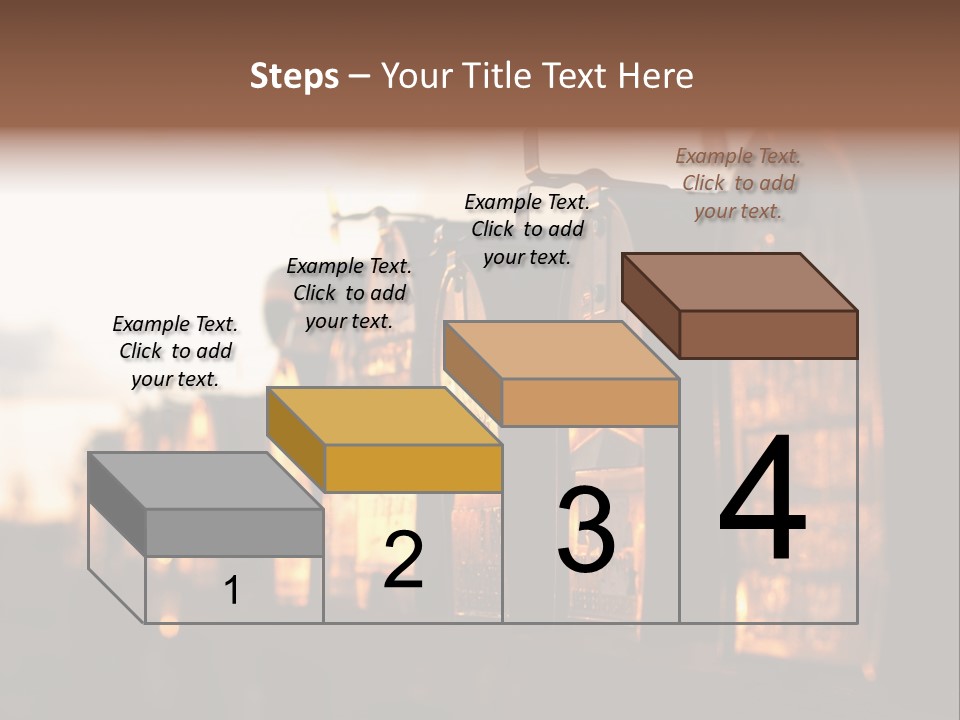 Steps – Your Title Text Here

Example Text. Click to add your text.

Example Text. Click to add your text.

Example Text. Click to add your text.

Example Text. Click to add your text.

1

2

3

4